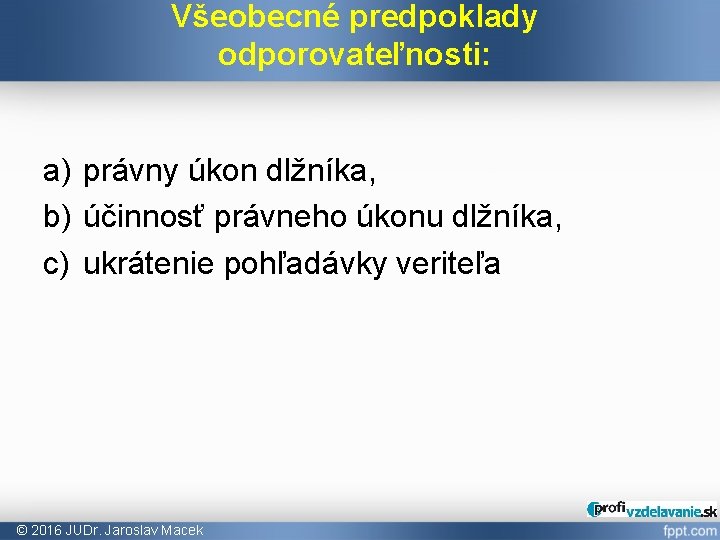 Všeobecné predpoklady odporovateľnosti:

a) právny úkon dlžníka,
b) účinnosť právneho úkonu dlžníka,
c) ukrátenie pohľadávky veriteľa

profivzdelavanie.sk

© 2016 JUDr. Jaroslav Macek

fppt.com